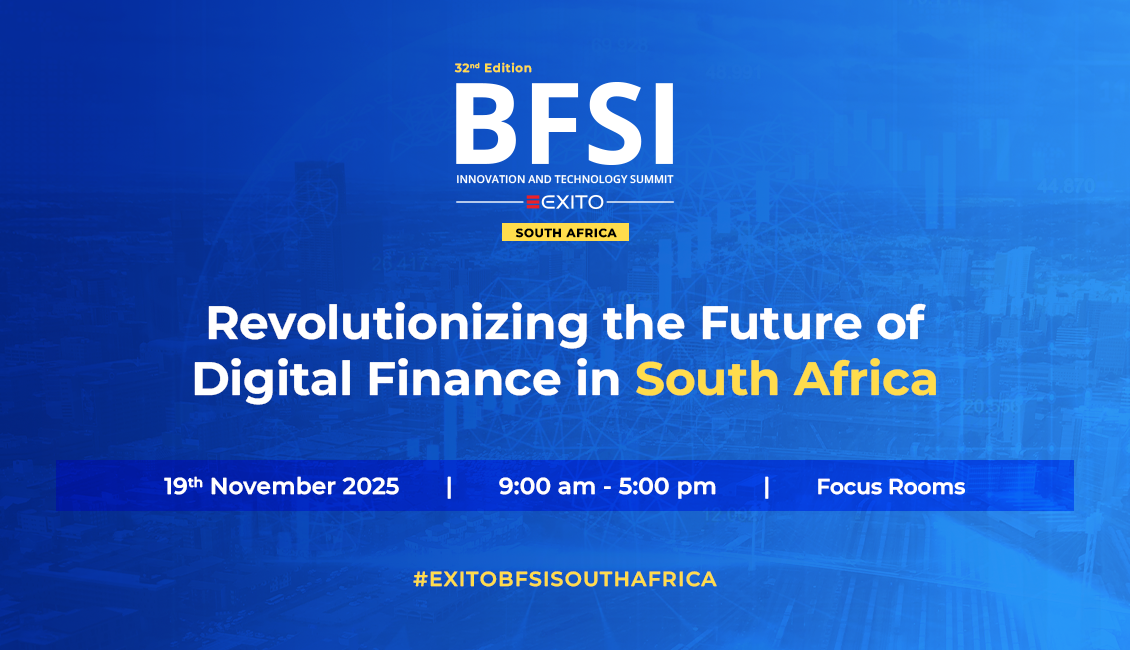 32nd Edition
BFSI
INNOVATION AND TECHNOLOGY SUMMIT
EXITO
SOUTH AFRICA

Revolutionizing the Future of Digital Finance in South Africa

19th November 2025 | 9:00 am - 5:00 pm | Focus Rooms

#EXITOBFSISOUTHAFRICA